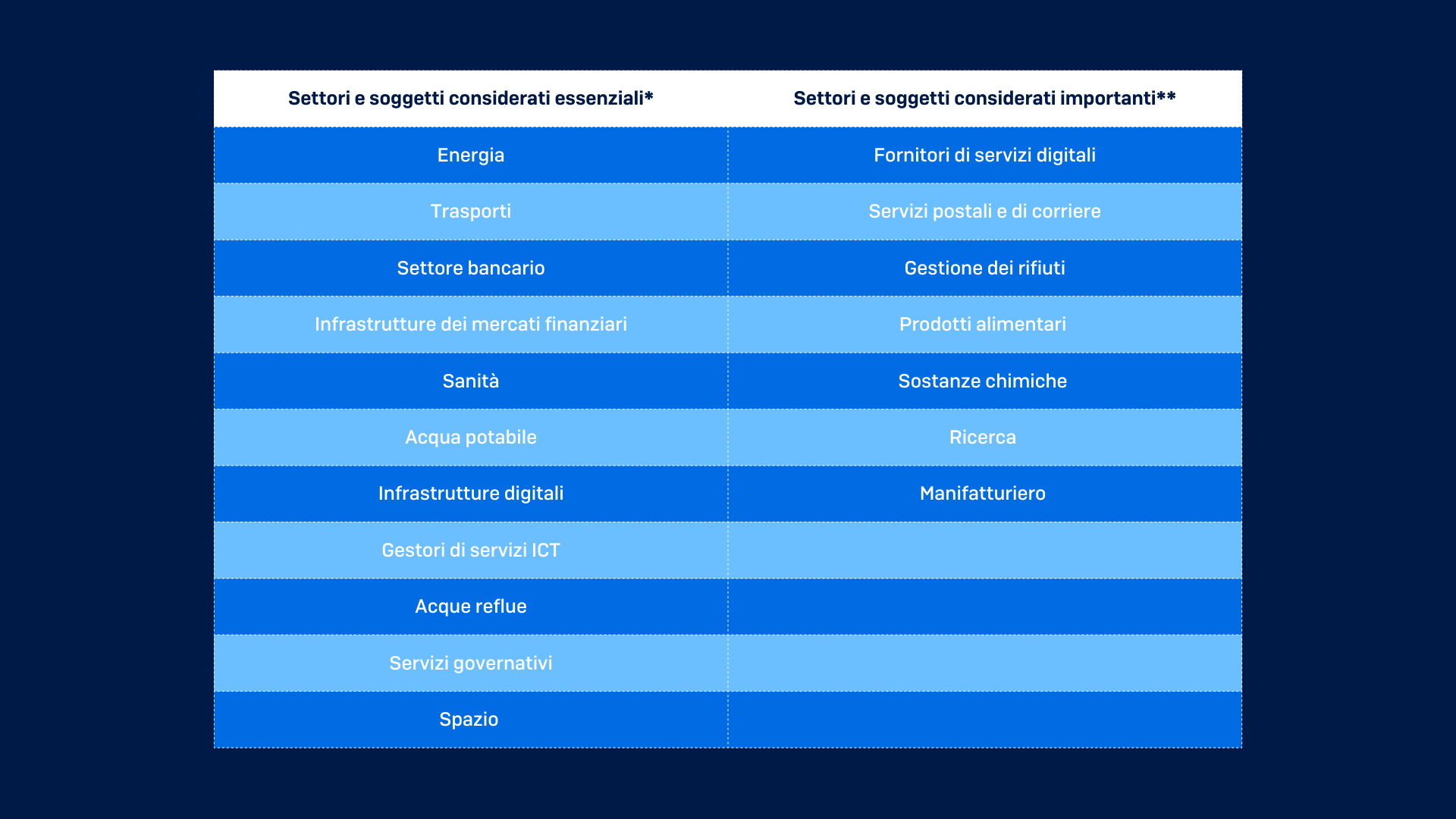 | Settori e soggetti considerati essenziali* | Settori e soggetti considerati importanti** |
|---|---|
| Energia | Fornitori di servizi digitali |
| Trasporti | Servizi postali e di corriere |
| Settore bancario | Gestione dei rifiuti |
| Infrastrutture dei mercati finanziari | Prodotti alimentari |
| Sanità | Sostanze chimiche |
| Acqua potabile | Ricerca |
| Infrastrutture digitali | Manifatturiero |
| Gestori di servizi ICT | |
| Acque reflue | |
| Servizi governativi | |
| Spazio | |